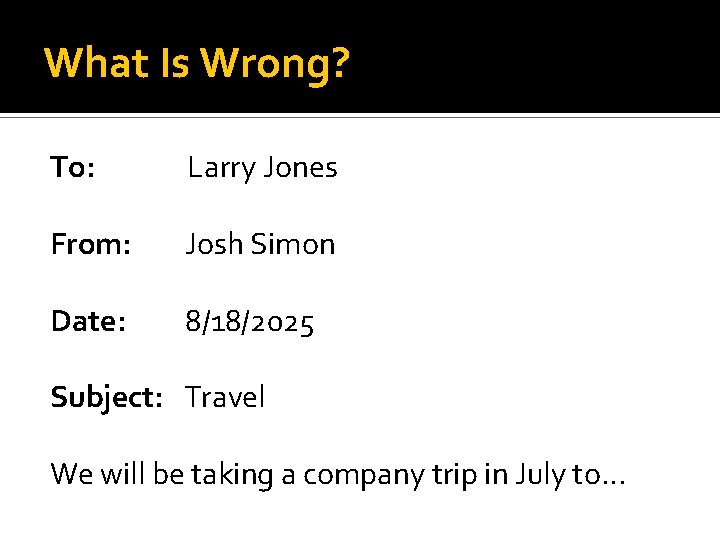 What Is Wrong?

To: Larry Jones

From: Josh Simon

Date: 8/18/2025

Subject: Travel

We will be taking a company trip in July to…